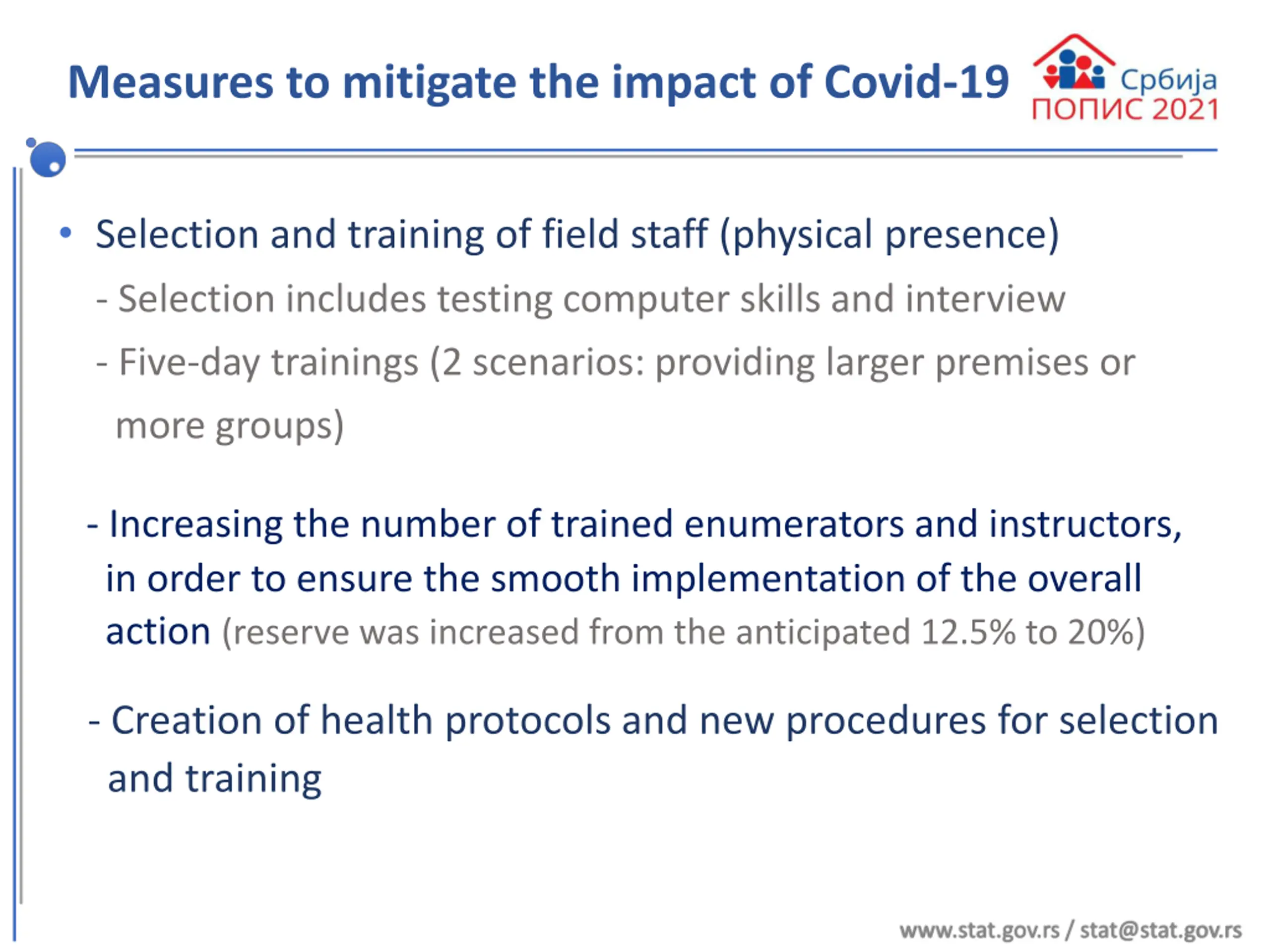 Measures to mitigate the impact of Covid-19

Србија
ПОПИС 2021

• Selection and training of field staff (physical presence)

- Selection includes testing computer skills and interview

- Five-day trainings (2 scenarios: providing larger premises or more groups)

- Increasing the number of trained enumerators and instructors, in order to ensure the smooth implementation of the overall action (reserve was increased from the anticipated 12.5% to 20%)

- Creation of health protocols and new procedures for selection and training

www.stat.gov.rs / stat@stat.gov.rs